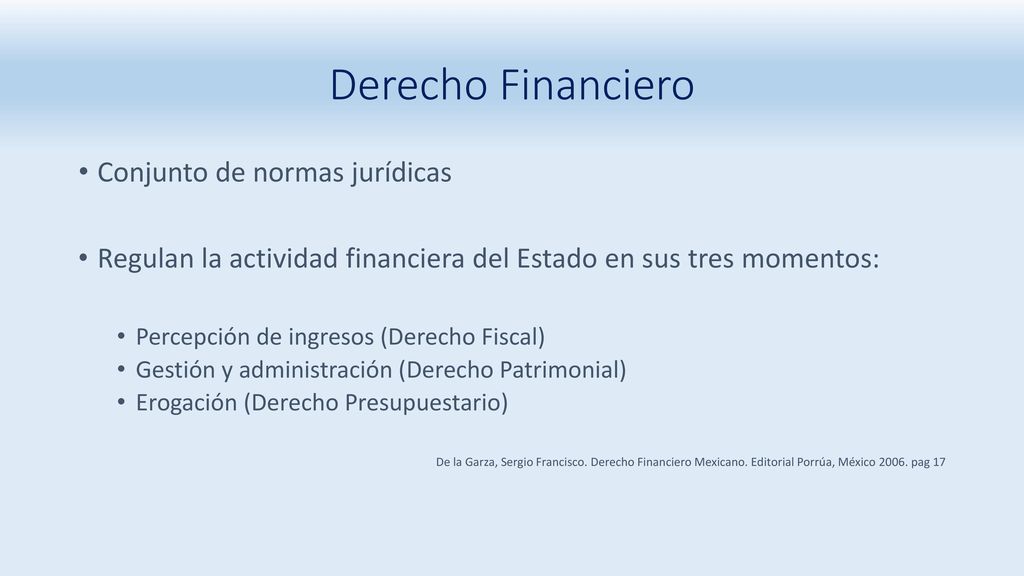 Derecho Financiero

• Conjunto de normas jurídicas

• Regulan la actividad financiera del Estado en sus tres momentos:

• Percepción de ingresos (Derecho Fiscal)
• Gestión y administración (Derecho Patrimonial)
• Erogación (Derecho Presupuestario)

De la Garza, Sergio Francisco. Derecho Financiero Mexicano. Editorial Porrúa, México 2006. pag 17